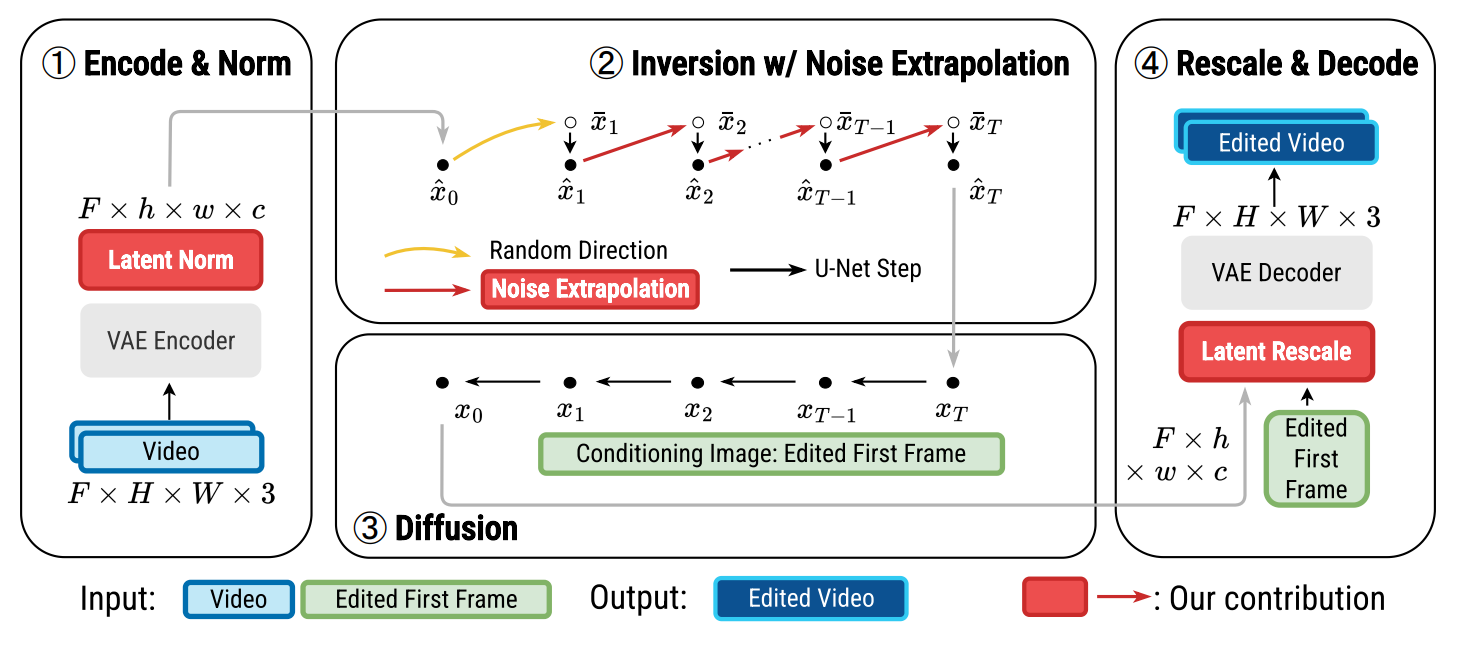 ① Encode & Norm

$F \times h \times w \times c$

Latent Norm

VAE Encoder

Video

$F \times H \times W \times 3$

② Inversion w/ Noise Extrapolation

$\bar{x}_1$ $\bar{x}_2$ $\bar{x}_{T-1}$ $\bar{x}_T$

$\hat{x}_0$ $\hat{x}_1$ $\hat{x}_2$ $\hat{x}_{T-1}$ $\hat{x}_T$

Random Direction

Noise Extrapolation

U-Net Step

$x_0$ $x_1$ $x_2$ $x_{T-1}$ $x_T$

Conditioning Image: Edited First Frame

③ Diffusion

④ Rescale & Decode

Edited Video

$F \times H \times W \times 3$

VAE Decoder

Latent Rescale

$F \times h \times w \times c$

Edited First Frame

Input: Video Edited First Frame Output: Edited Video : Our contribution